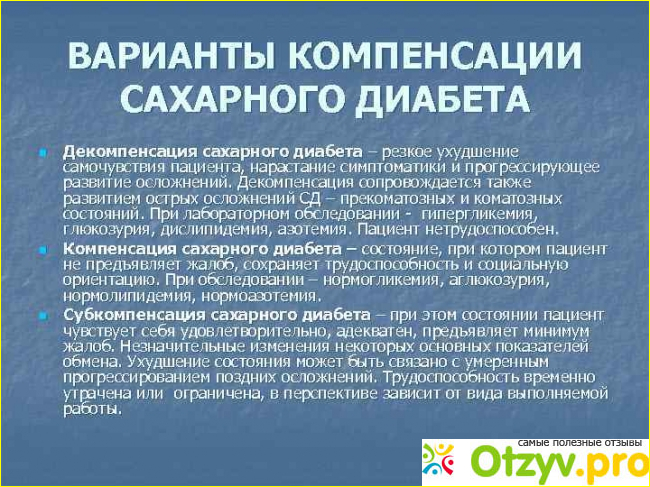 ВАРИАНТЫ КОМПЕНСАЦИИ САХАРНОГО ДИАБЕТА

Декомпенсация сахарного диабета – резкое ухудшение самочувствия пациента, нарастание симптоматики и прогрессирующее развитие осложнений. Декомпенсация сопровождается также развитием острых осложнений СД – прекоматозных и коматозных состояний. При лабораторном обследовании - гипергликемия, глюкозурия, дислипидемия, азотемия. Пациент нетрудоспособен.

Компенсация сахарного диабета – состояние, при котором пациент не предъявляет жалоб, сохраняет трудоспособность и социальную ориентацию. При обследовании – нормогликемия, аглюкозурия, нормолипидемия, нормоазотемия.

Субкомпенсация сахарного диабета – при этом состоянии пациент чувствует себя удовлетворительно, адекватен, предъявляет минимум жалоб. Незначительные изменения некоторых основных показателей обмена. Ухудшение состояния может быть связано с умеренным прогрессированием поздних осложнений. Трудоспособность временно утрачена или ограничена, в перспективе зависит от вида выполняемой работы.

самые полезные отзывы
Otzyv.pro